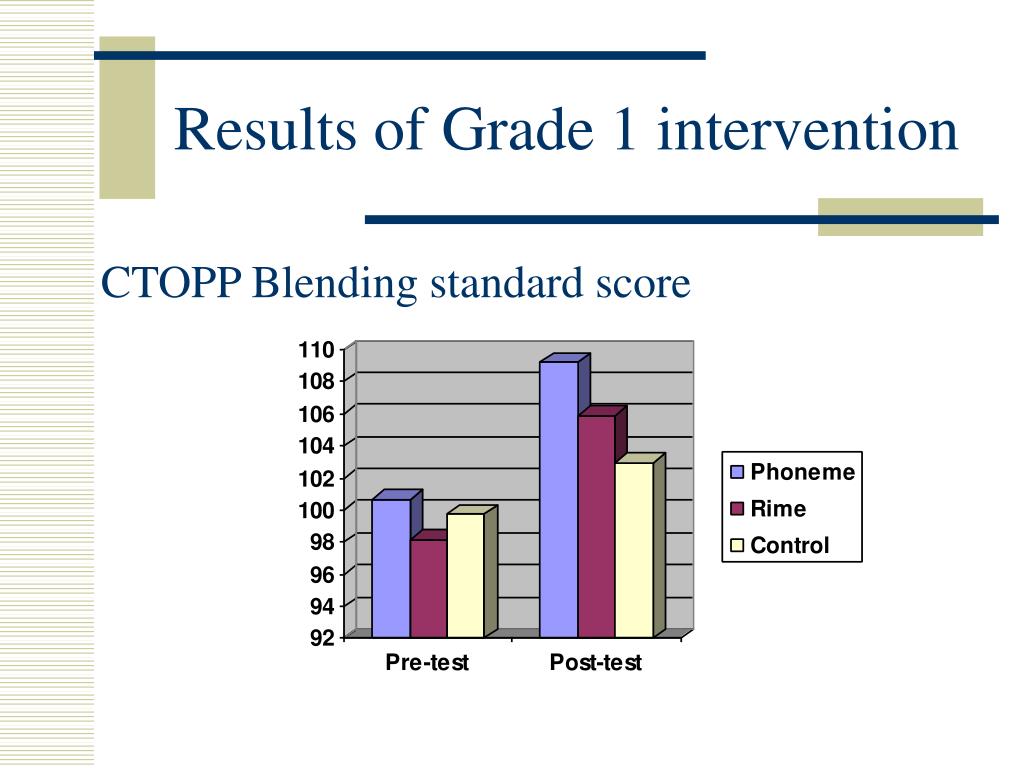 Results of Grade 1 intervention

CTOPP Blending standard score

110
108
106
104
102
100
98
96
94
92

Pre-test
Post-test

Phoneme
Rime
Control